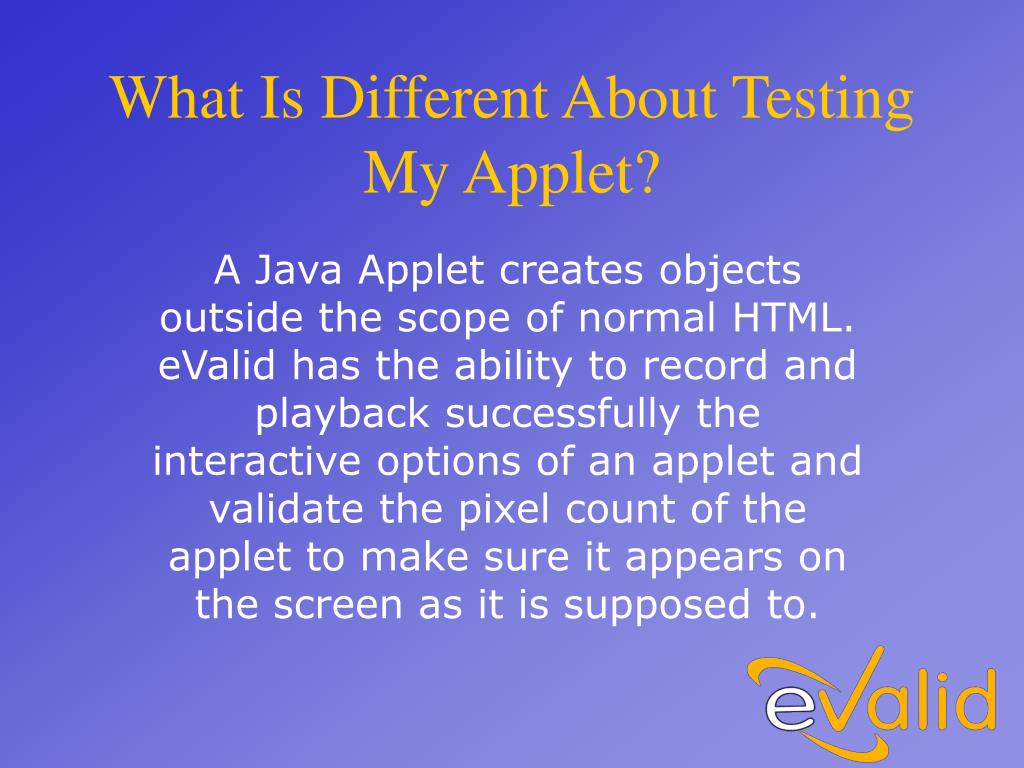 What Is Different About Testing My Applet?

A Java Applet creates objects outside the scope of normal HTML. eValid has the ability to record and playback successfully the interactive options of an applet and validate the pixel count of the applet to make sure it appears on the screen as it is supposed to.

eValid